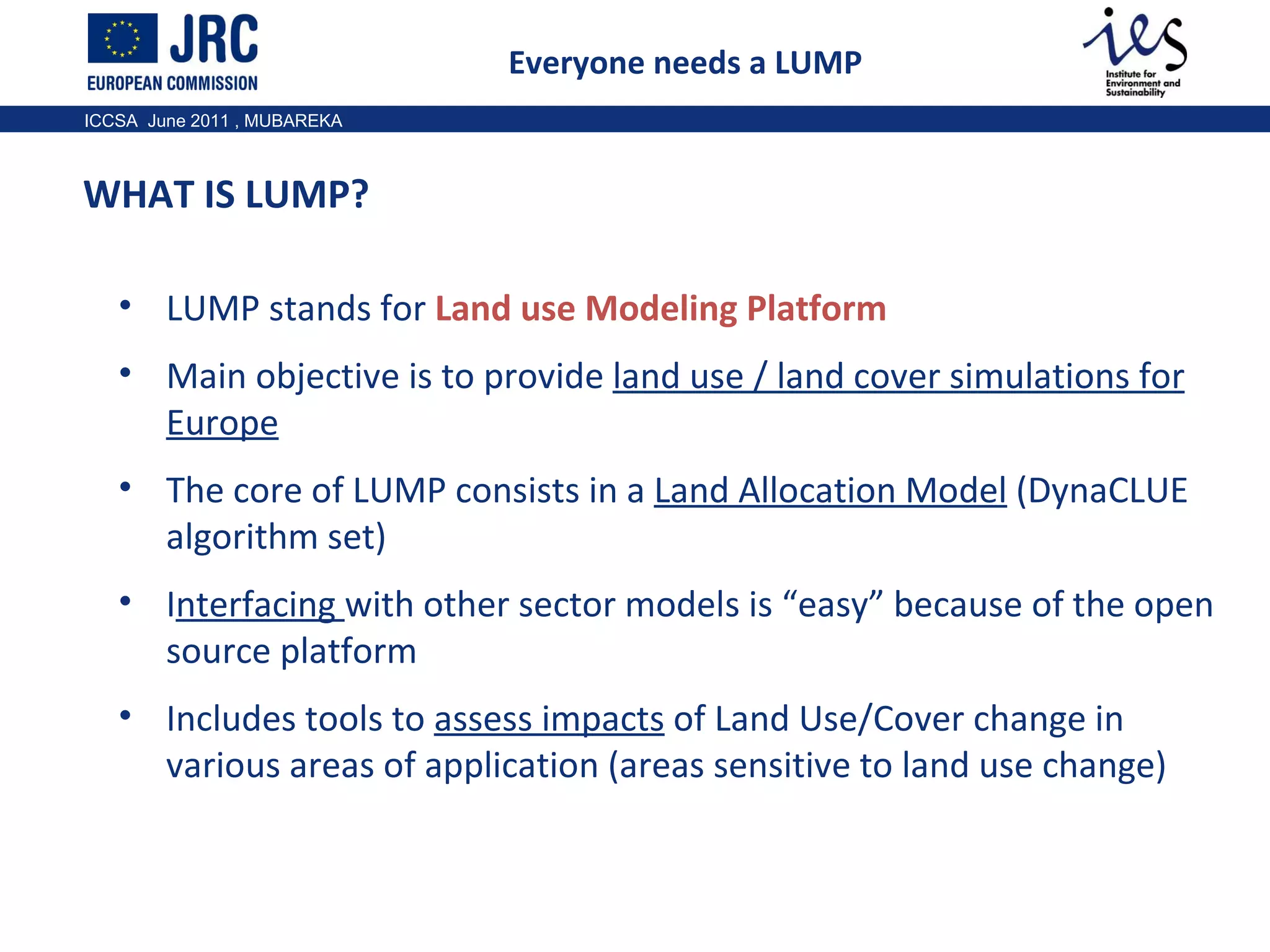 JRC
EUROPEAN COMMISSION

Everyone needs a LUMP

ies
Institute for Environment and Sustainability

ICCSA June 2011 , MUBAREKA

WHAT IS LUMP?

• LUMP stands for Land use Modeling Platform

• Main objective is to provide land use / land cover simulations for Europe

• The core of LUMP consists in a Land Allocation Model (DynaCLUE algorithm set)

• Interfacing with other sector models is “easy” because of the open source platform

• Includes tools to assess impacts of Land Use/Cover change in various areas of application (areas sensitive to land use change)